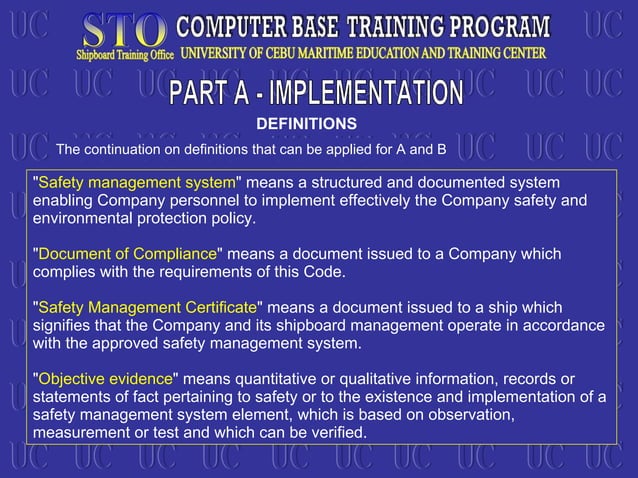 STO
Shipboard Training Office

COMPUTER BASE TRAINING PROGRAM
UNIVERSITY OF CEBU MARITIME EDUCATION AND TRAINING CENTER

PART A - IMPLEMENTATION

DEFINITIONS

The continuation on definitions that can be applied for A and B

"Safety management system" means a structured and documented system enabling Company personnel to implement effectively the Company safety and environmental protection policy.

"Document of Compliance" means a document issued to a Company which complies with the requirements of this Code.

"Safety Management Certificate" means a document issued to a ship which signifies that the Company and its shipboard management operate in accordance with the approved safety management system.

"Objective evidence" means quantitative or qualitative information, records or statements of fact pertaining to safety or to the existence and implementation of a safety management system element, which is based on observation, measurement or test and which can be verified.